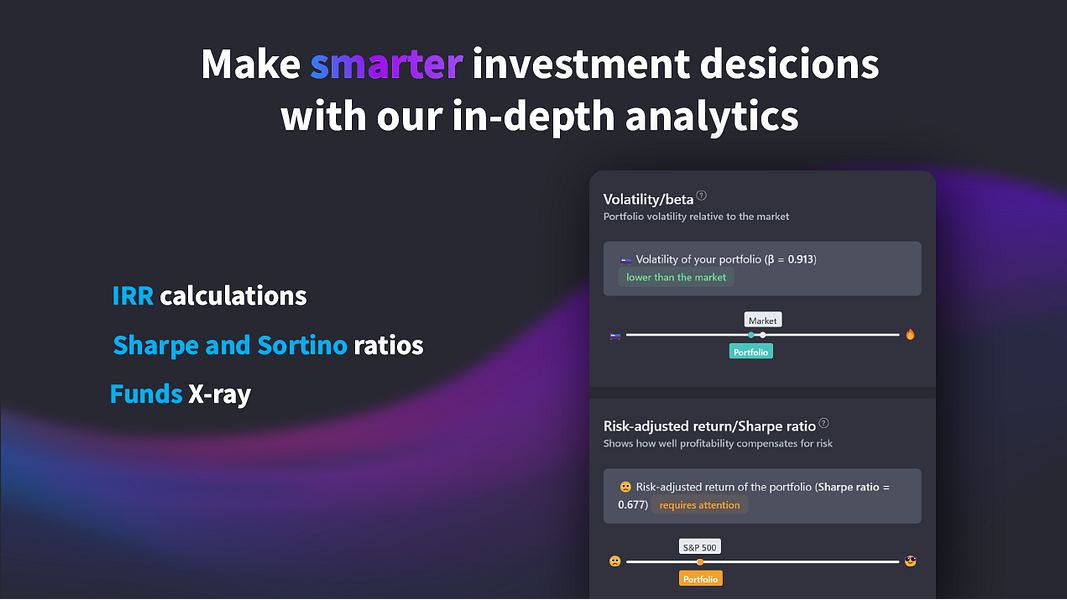 Make smarter investment desicions with our in-depth analytics

IRR calculations

Sharpe and Sortino ratios

Funds X-ray

Volatility/beta
Portfolio volatility relative to the market

Volatility of your portfolio (β = 0.913)
lower than the market

Market
Portfolio

Risk-adjusted return/Sharpe ratio
Shows how well profitability compensates for risk

Risk-adjusted return of the portfolio (Sharpe ratio = 0.677) requires attention

S&P 500
Portfolio